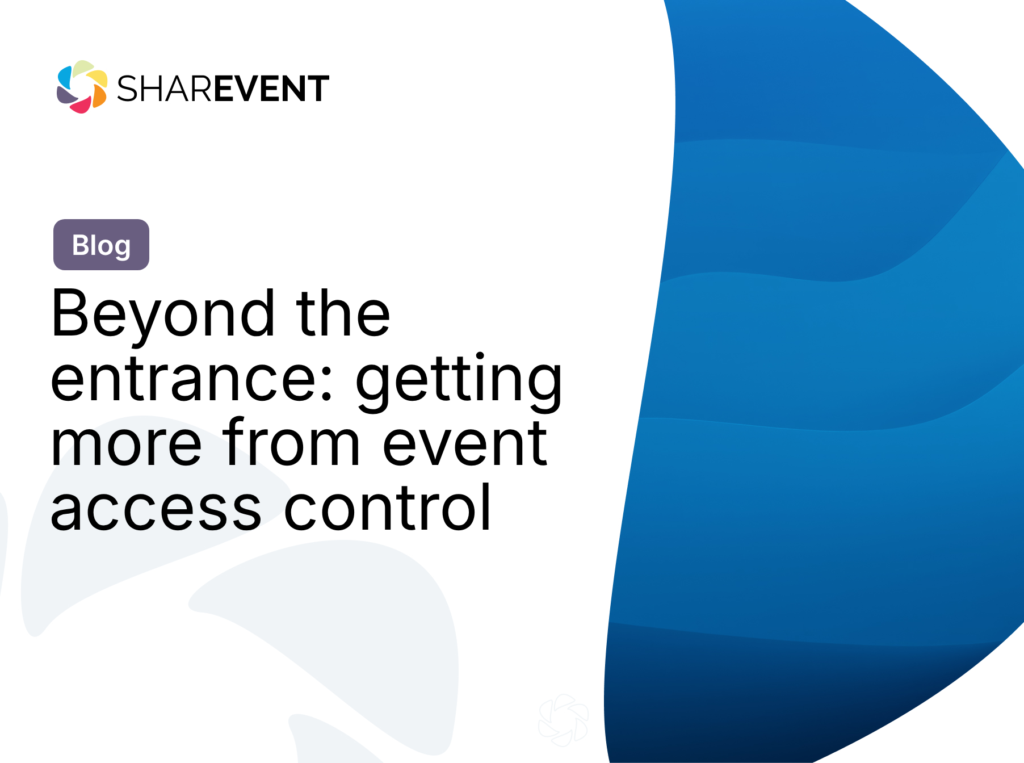 SHAREVENT

Blog

Beyond the entrance: getting more from event access control